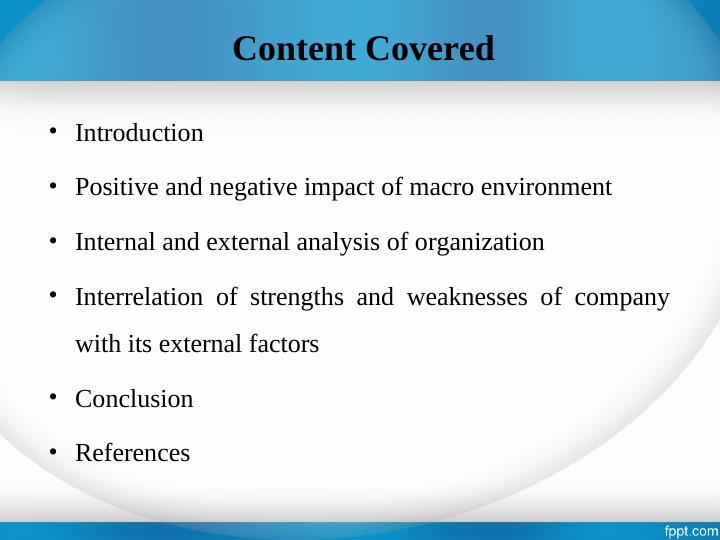 Content Covered

• Introduction

• Positive and negative impact of macro environment

• Internal and external analysis of organization

• Interrelation of strengths and weaknesses of company with its external factors

• Conclusion

• References

fppt.com